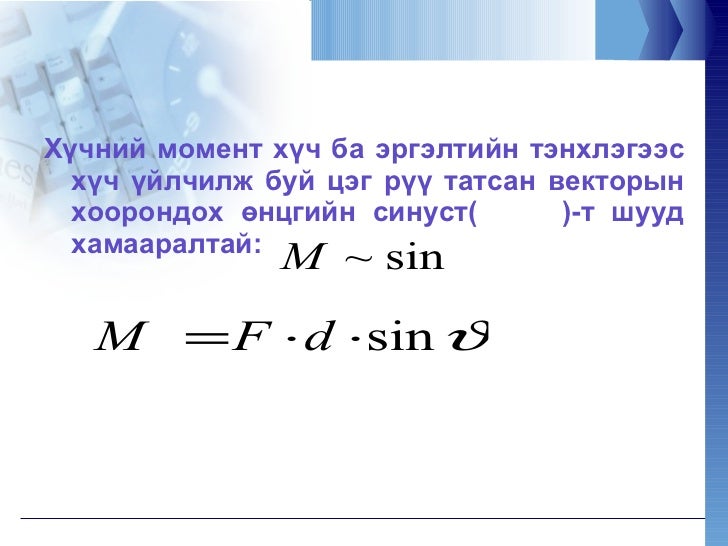 Хүчний момент хүч ба эргэлтийн тэнхлэгээс хүч үйлчилж буй цэг рүү татсан векторын хоорондох өнцгийн синуст(   )-т шууд хамааралтай: $M \sim \sin$

$M = F \cdot d \cdot \sin \vartheta$